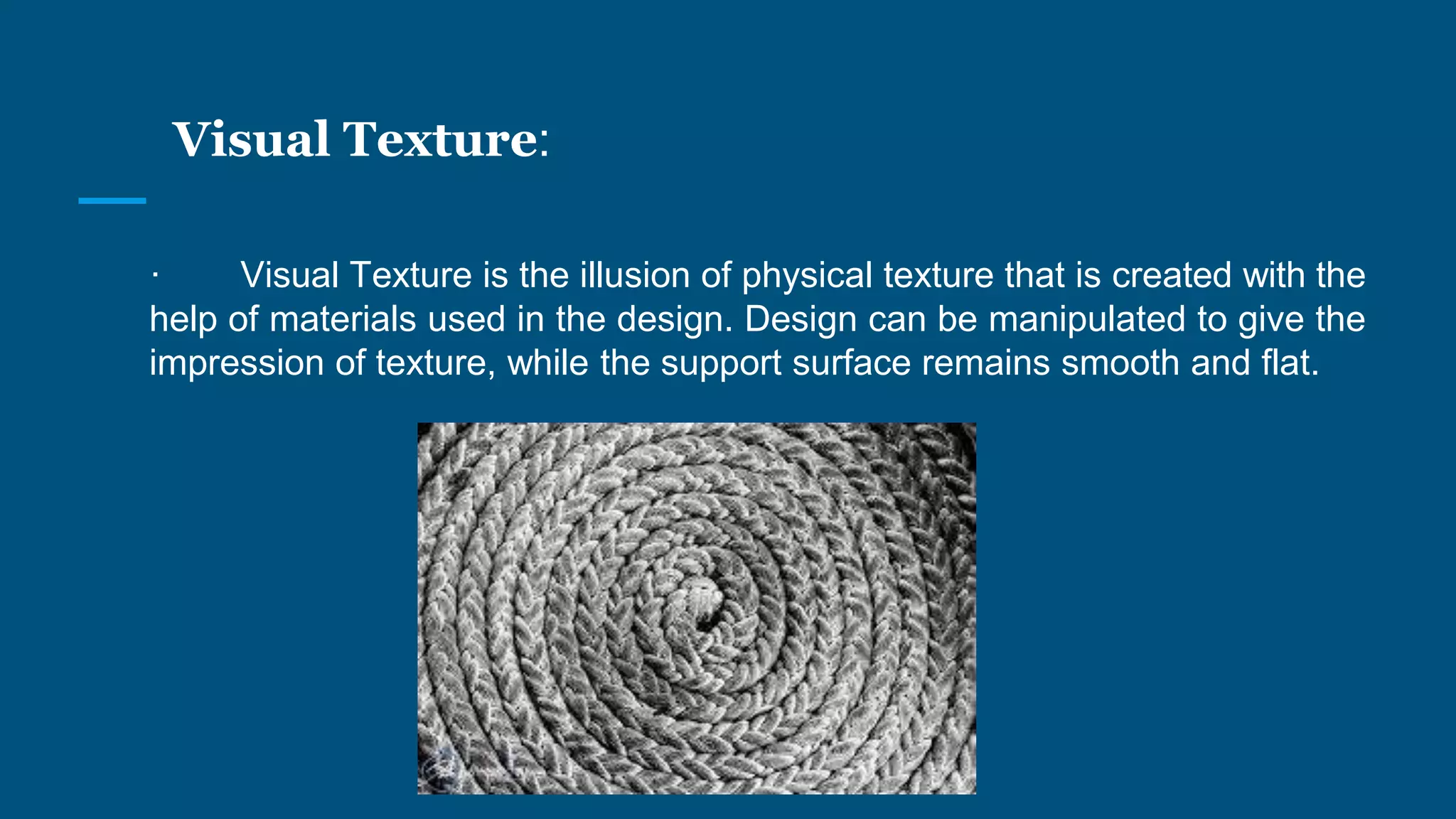 Visual Texture:

· Visual Texture is the illusion of physical texture that is created with the help of materials used in the design. Design can be manipulated to give the impression of texture, while the support surface remains smooth and flat.